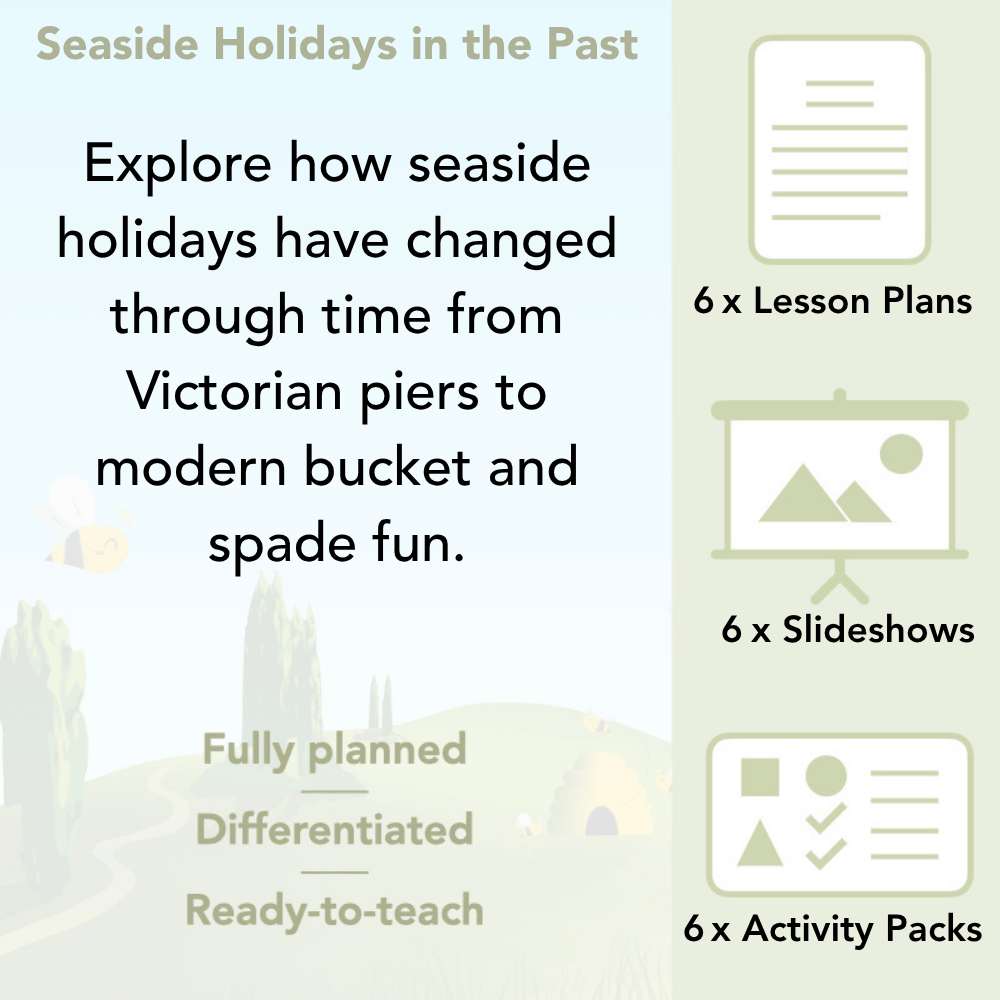 Seaside Holidays in the Past

Explore how seaside holidays have changed through time from Victorian piers to modern bucket and spade fun.

Fully planned

Differentiated

Ready-to-teach

6 x Lesson Plans

6 x Slideshows

6 x Activity Packs